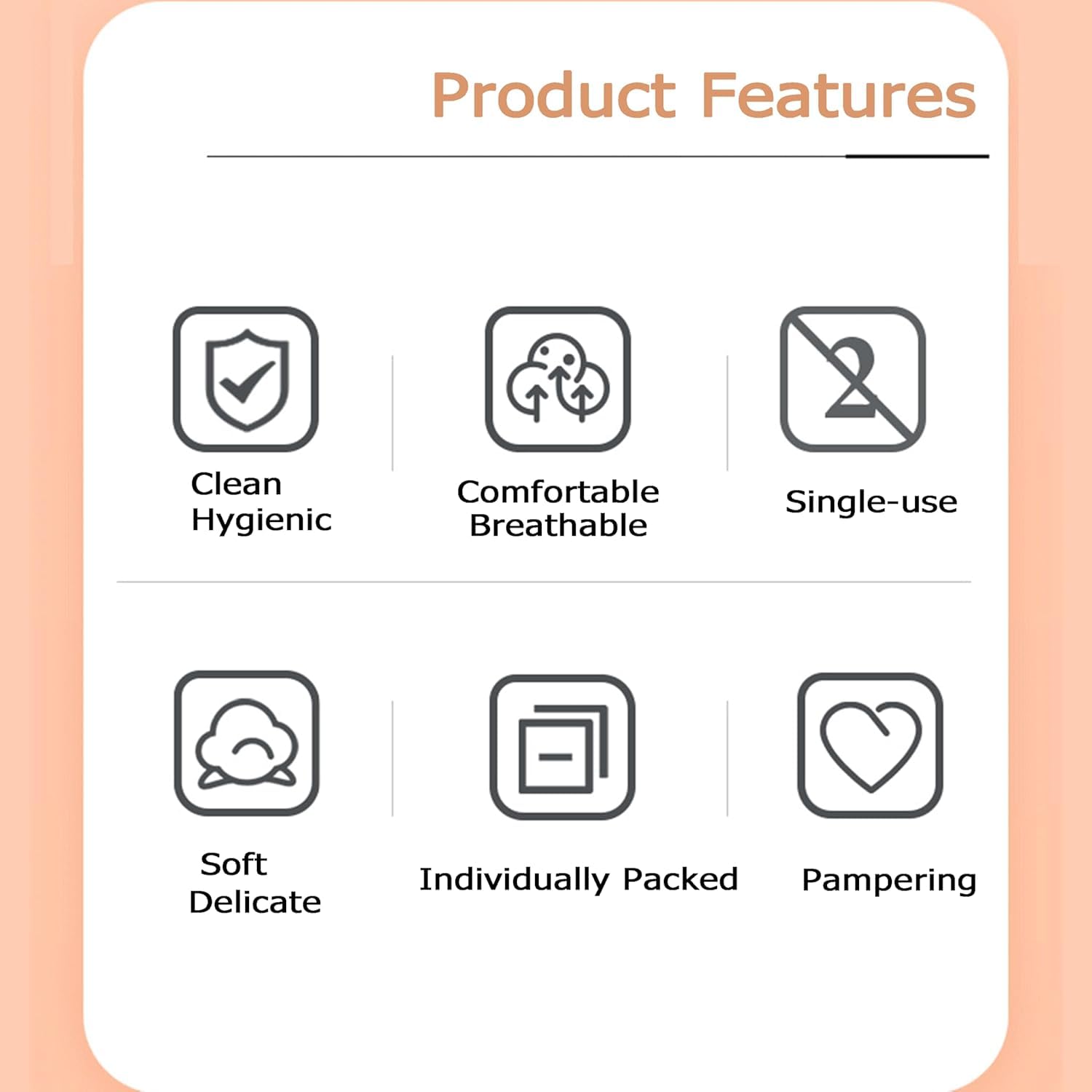 Product Features

Clean
Hygienic

Comfortable
Breathable

2

Single-use

Soft
Delicate

Individually Packed

Pampering